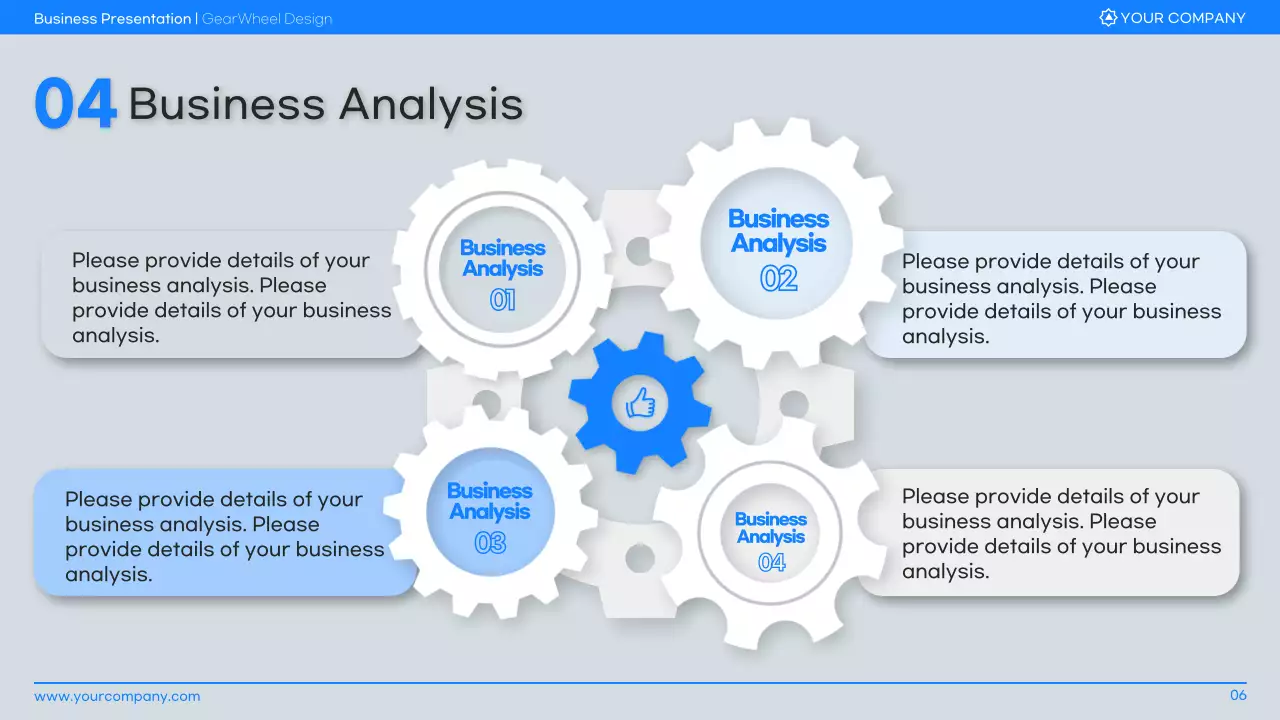 Business Presentation | GearWheel Design

YOUR COMPANY

04 Business Analysis

Please provide details of your business analysis. Please provide details of your business analysis.

Business Analysis 01

Business Analysis 02

Please provide details of your business analysis. Please provide details of your business analysis.

Please provide details of your business analysis. Please provide details of your business analysis.

Business Analysis 03

Business Analysis 04

Please provide details of your business analysis. Please provide details of your business analysis.

www.yourcompany.com

06